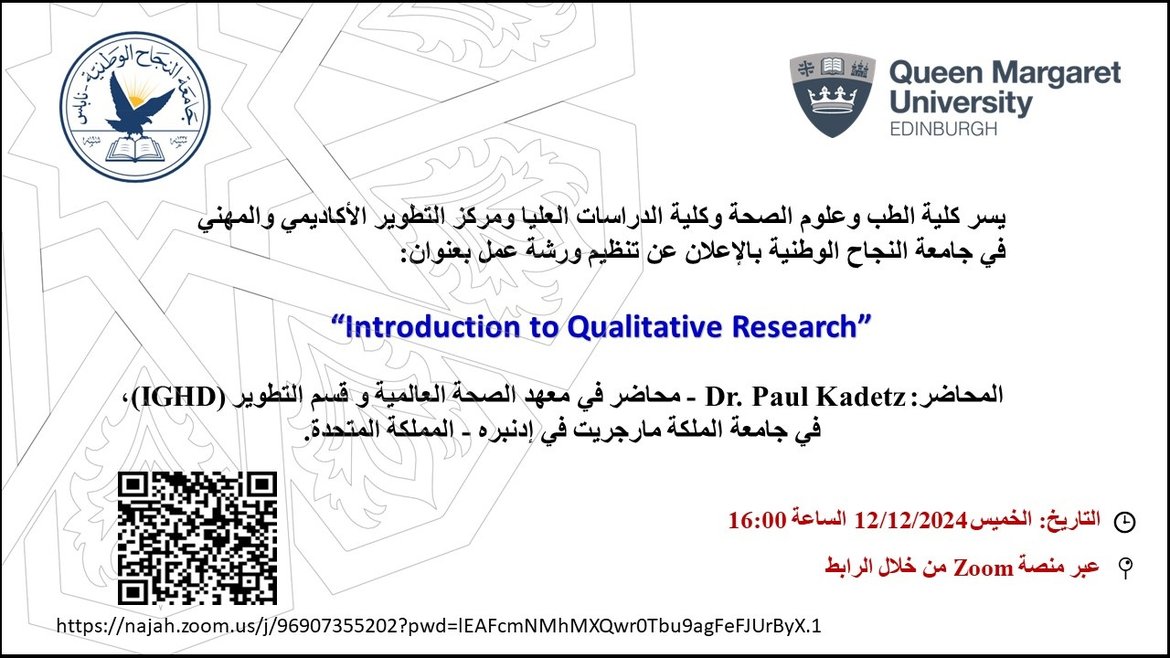 جامعة النجاح الوطنية - نابلس

Queen Margaret University
EDINBURGH

يسر كلية الطب وعلوم الصحة وكلية الدراسات العليا ومركز التطوير الأكاديمي والمهني في جامعة النجاح الوطنية بالإعلان عن تنظيم ورشة عمل بعنوان:

“Introduction to Qualitative Research”

المحاضر: Dr. Paul Kadetz - محاضر في معهد الصحة العالمية و قسم التطوير (IGHD)، في جامعة الملكة مارجريت في إدنبره - المملكة المتحدة.

التاريخ: الخميس 12/12/2024 الساعة 16:00

عبر منصة Zoom من خلال الرابط

https://najah.zoom.us/j/96907355202?pwd=lEAFcmNMhMXQwr0Tbu9agFeFJUrByX.1